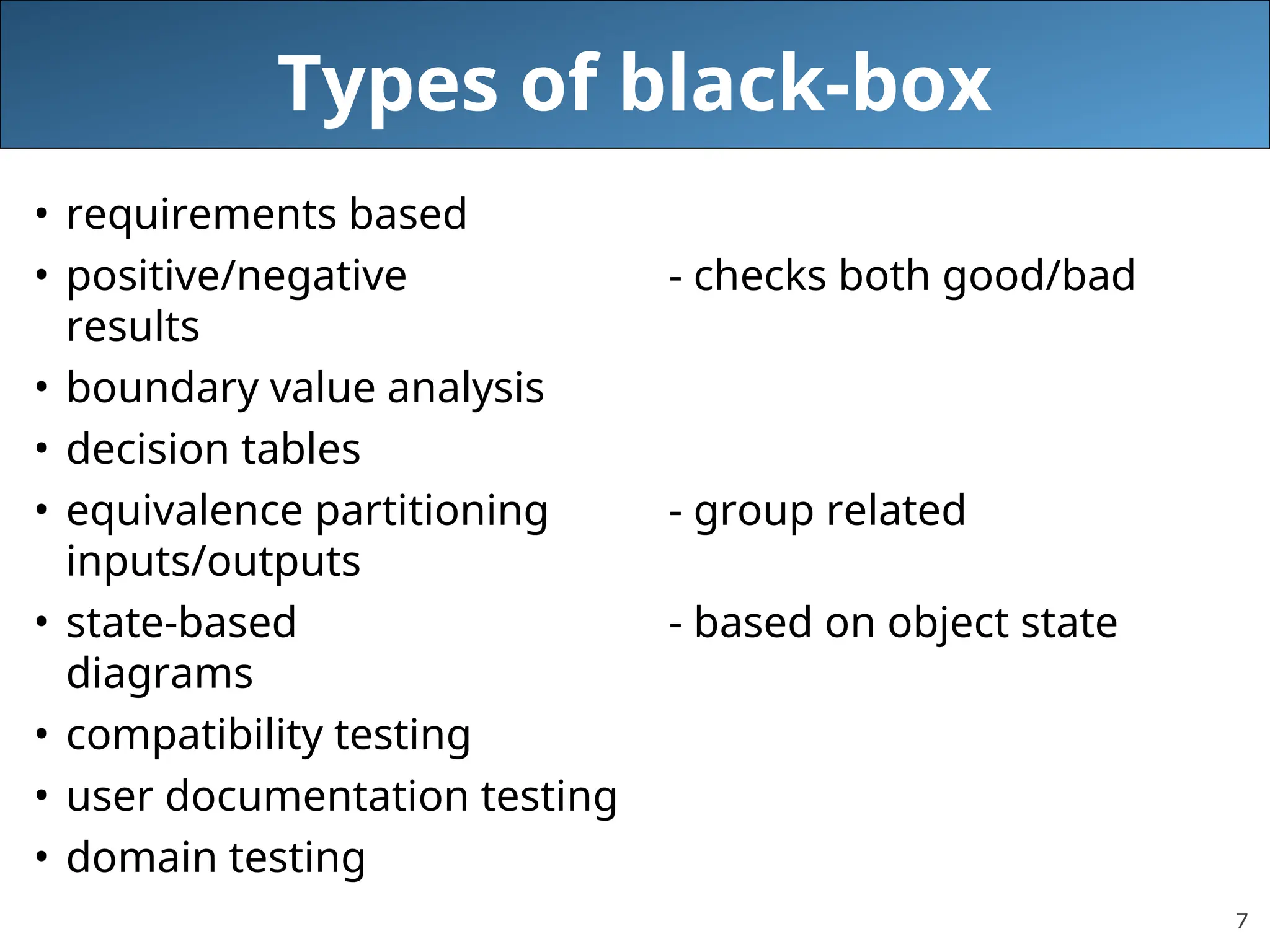 Types of black-box

• requirements based
• positive/negative - checks both good/bad results
• boundary value analysis
• decision tables
• equivalence partitioning - group related inputs/outputs
• state-based - based on object state diagrams
• compatibility testing
• user documentation testing
• domain testing

7